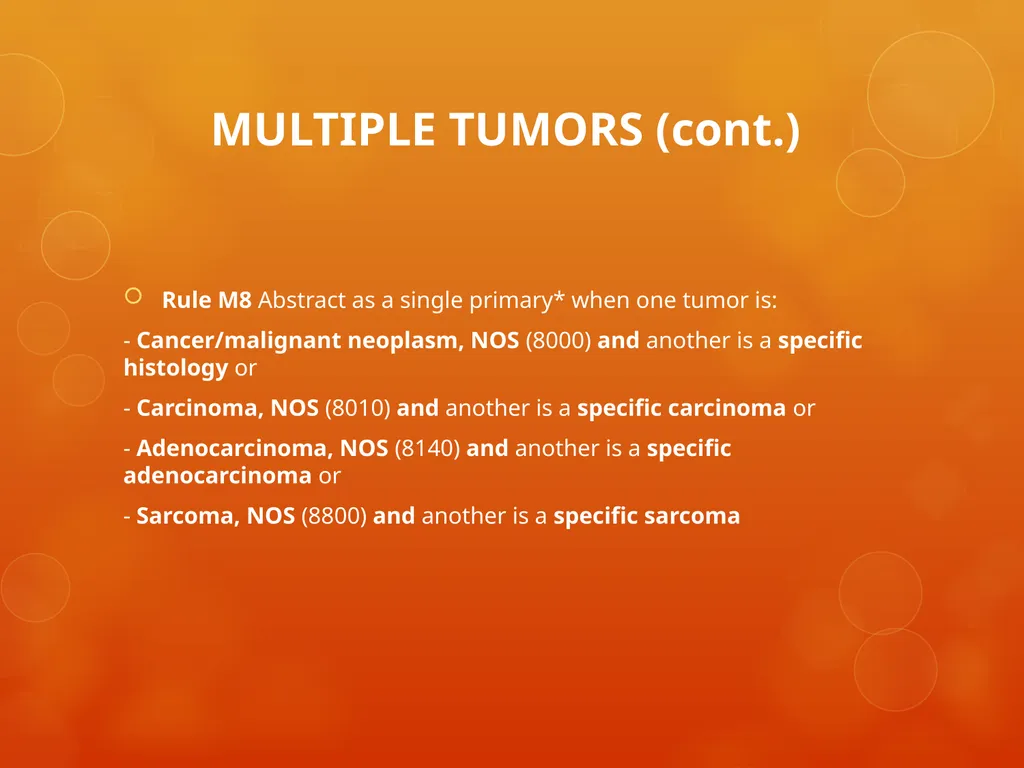 MULTIPLE TUMORS (cont.)

Rule M8 Abstract as a single primary* when one tumor is:

- Cancer/malignant neoplasm, NOS (8000) and another is a specific histology or

- Carcinoma, NOS (8010) and another is a specific carcinoma or

- Adenocarcinoma, NOS (8140) and another is a specific adenocarcinoma or

- Sarcoma, NOS (8800) and another is a specific sarcoma